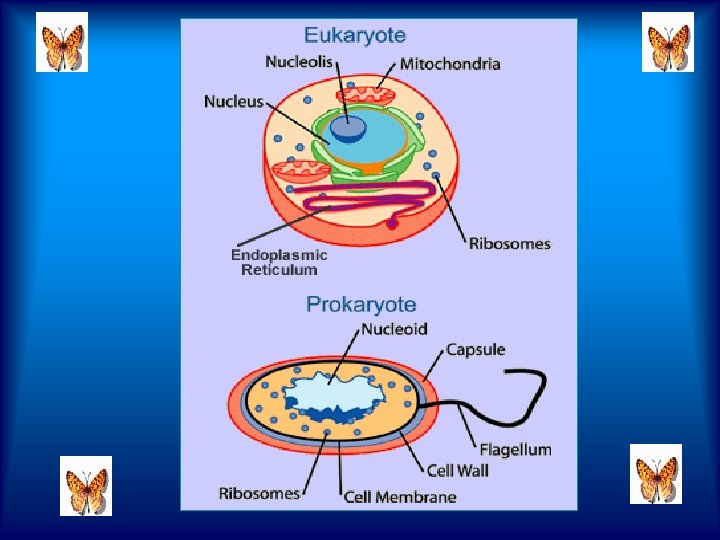 Eukaryote

Nucleolis

Mitochondria

Nucleus

Ribosomes

Endoplasmic Reticulum

Prokaryote

Nucleoid

Capsule

Flagellum

Cell Wall

Ribosomes

Cell Membrane